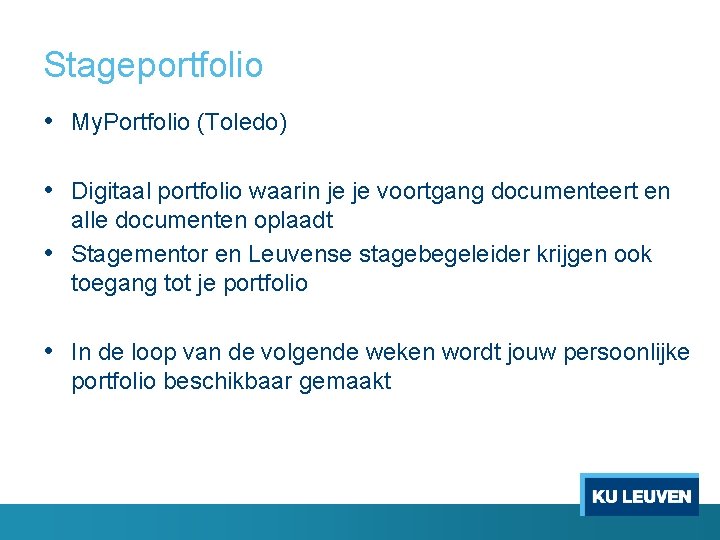 Stageportfolio

• MyPortfolio (Toledo)

• Digitaal portfolio waarin je je voortgang documenteert en alle documenten oplaadt
• Stagementor en Leuvense stagebegeleider krijgen ook toegang tot je portfolio

• In de loop van de volgende weken wordt jouw persoonlijke portfolio beschikbaar gemaakt

KU LEUVEN